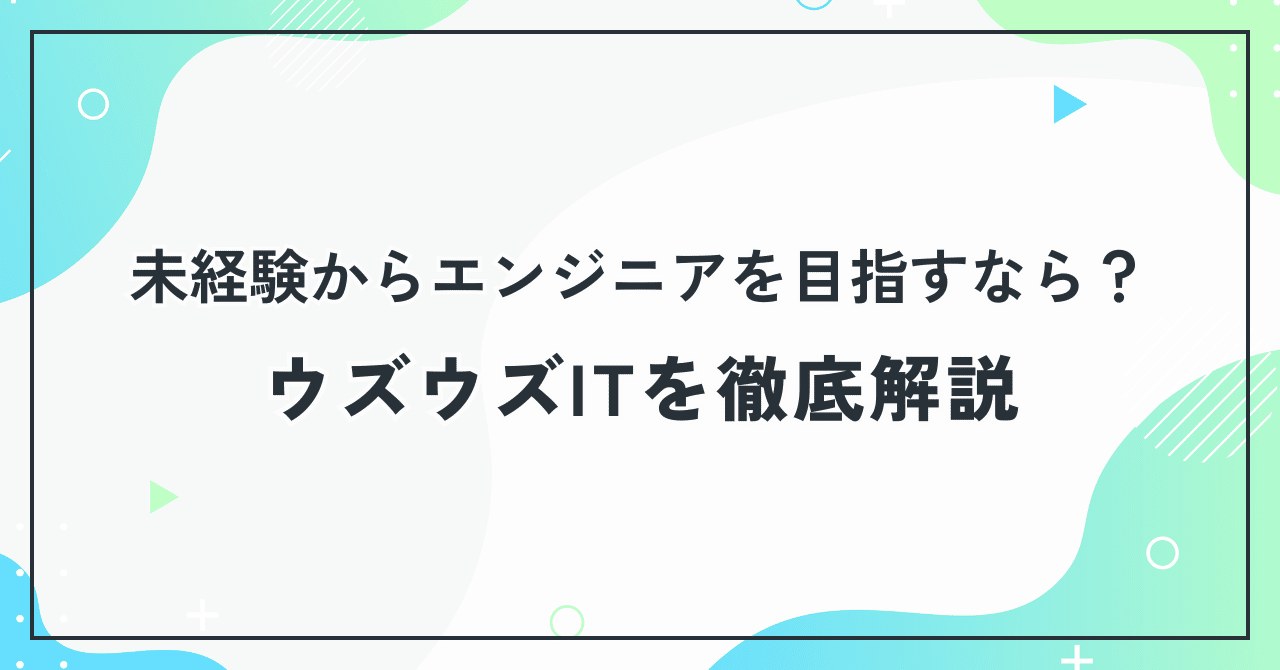 未経験からエンジニアを目指すなら？

ウズウズITを徹底解説